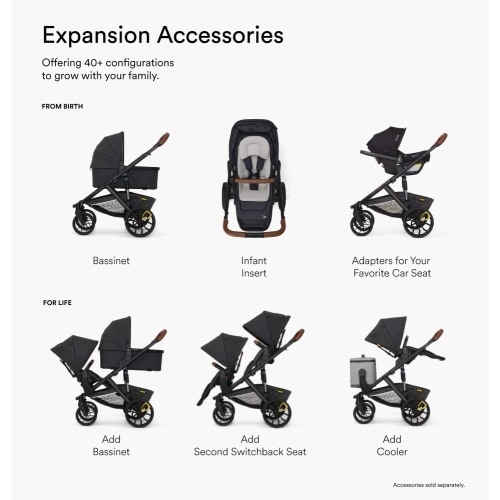 Expansion Accessories

Offering 40+ configurations to grow with your family.

FROM BIRTH

Bassinet

Infant Insert

Adapters for Your Favorite Car Seat

FOR LIFE

Add Bassinet

Add Second Switchback Seat

Add Cooler

Accessories sold separately.